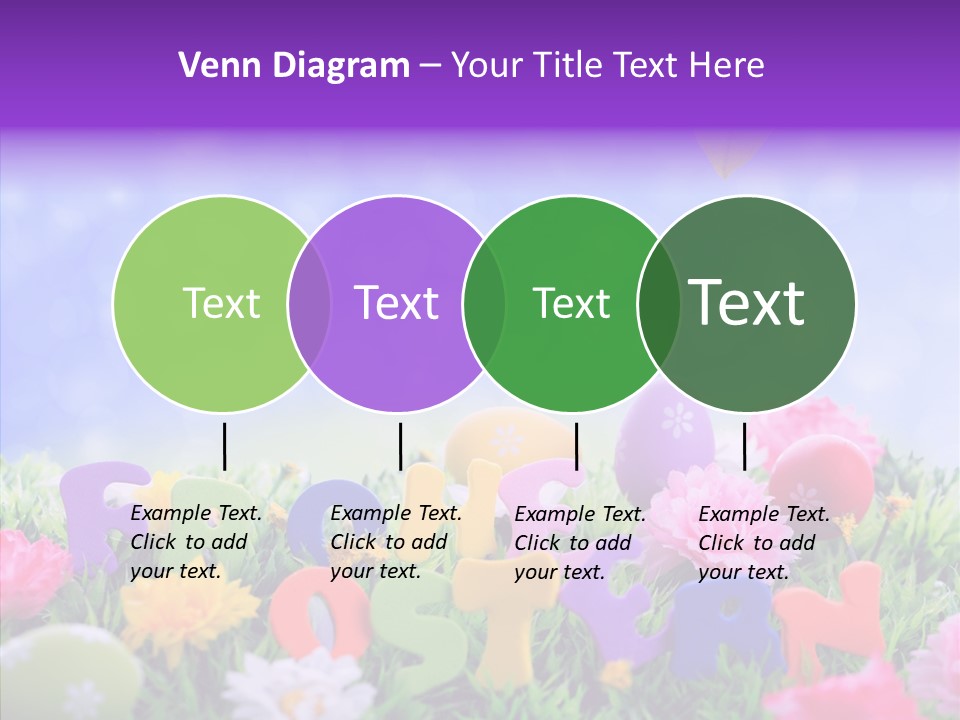 Venn Diagram – Your Title Text Here

Text

Text

Text

Text

Example Text. Click to add your text.

Example Text. Click to add your text.

Example Text. Click to add your text.

Example Text. Click to add your text.